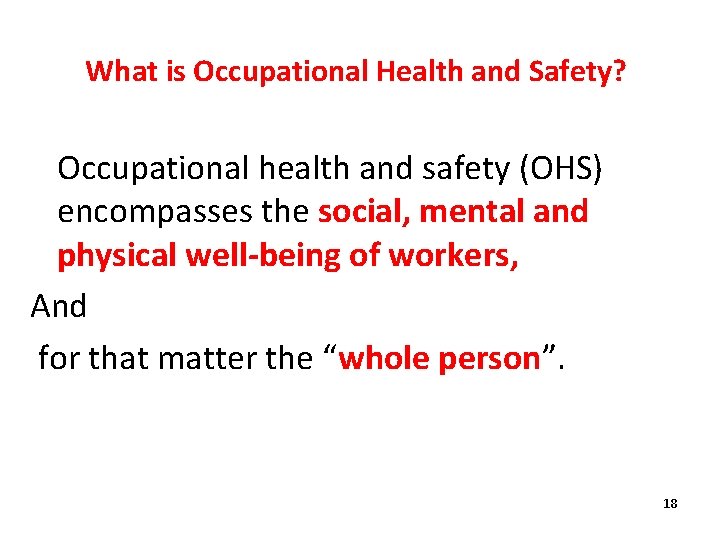 What is Occupational Health and Safety?

Occupational health and safety (OHS) encompasses the social, mental and physical well-being of workers,

And

for that matter the “whole person”.

18